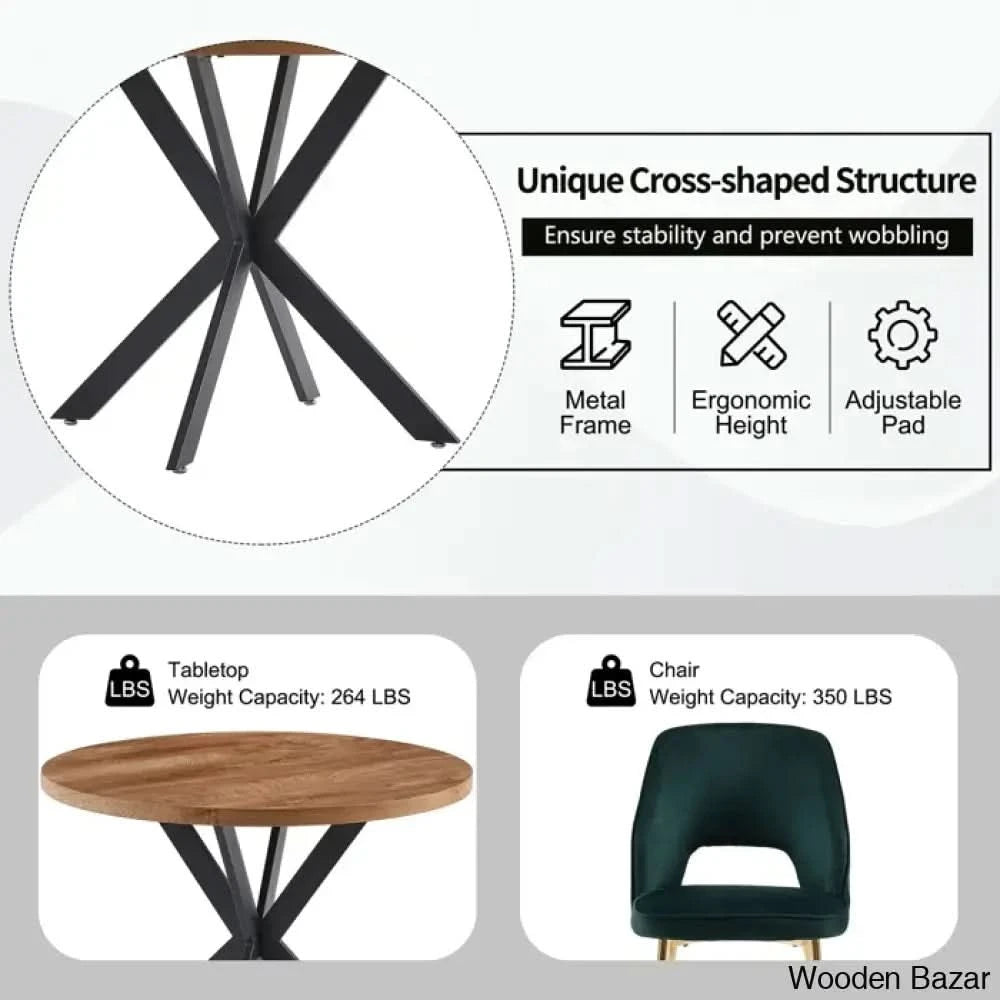 Unique Cross-shaped Structure

Ensure stability and prevent wobbling

Metal Frame

Ergonomic Height

Adjustable Pad

LBS

Tabletop
Weight Capacity: 264 LBS

LBS

Chair
Weight Capacity: 350 LBS

Wooden Bazar